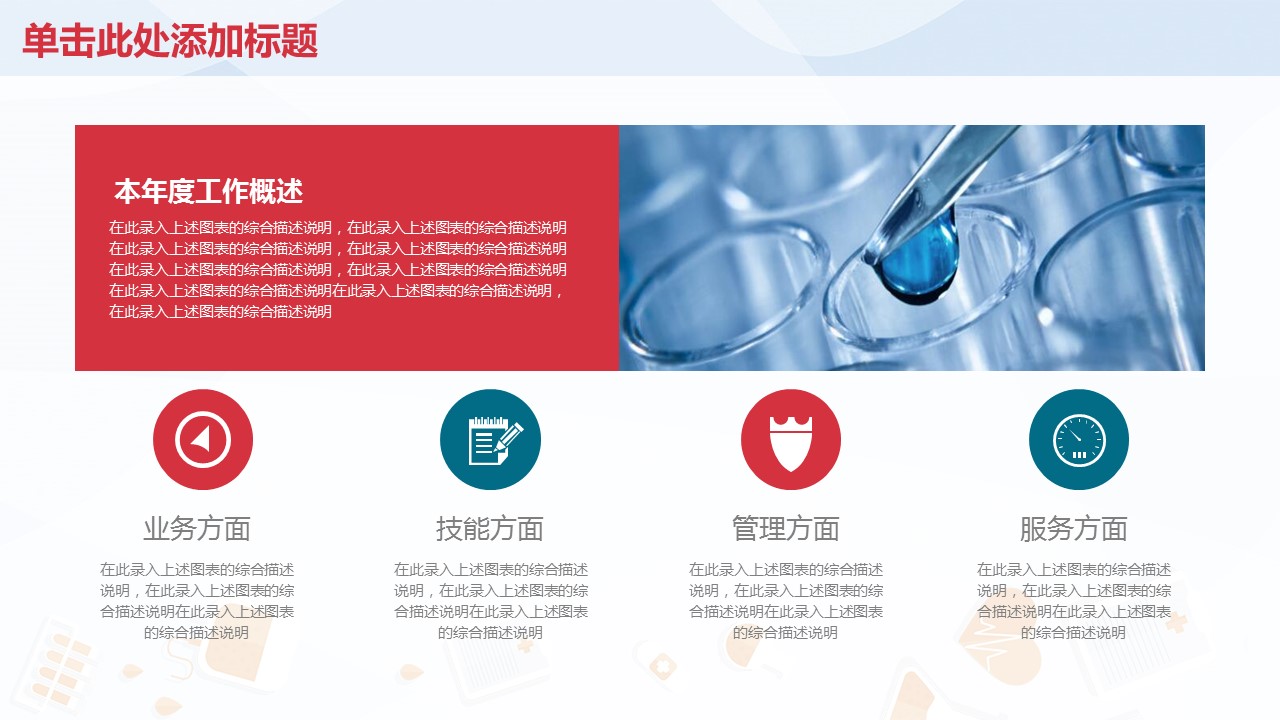 单击此处添加标题

本年度工作概述

在此录入上述图表的综合描述说明，在此录入上述图表的综合描述说明在此录入上述图表的综合描述说明，在此录入上述图表的综合描述说明在此录入上述图表的综合描述说明，在此录入上述图表的综合描述说明在此录入上述图表的综合描述说明在此录入上述图表的综合描述说明，在此录入上述图表的综合描述说明

业务方面

在此录入上述图表的综合描述说明，在此录入上述图表的综合描述说明在此录入上述图表的综合描述说明

技能方面

在此录入上述图表的综合描述说明，在此录入上述图表的综合描述说明在此录入上述图表的综合描述说明

管理方面

在此录入上述图表的综合描述说明，在此录入上述图表的综合描述说明在此录入上述图表的综合描述说明

服务方面

在此录入上述图表的综合描述说明，在此录入上述图表的综合描述说明在此录入上述图表的综合描述说明